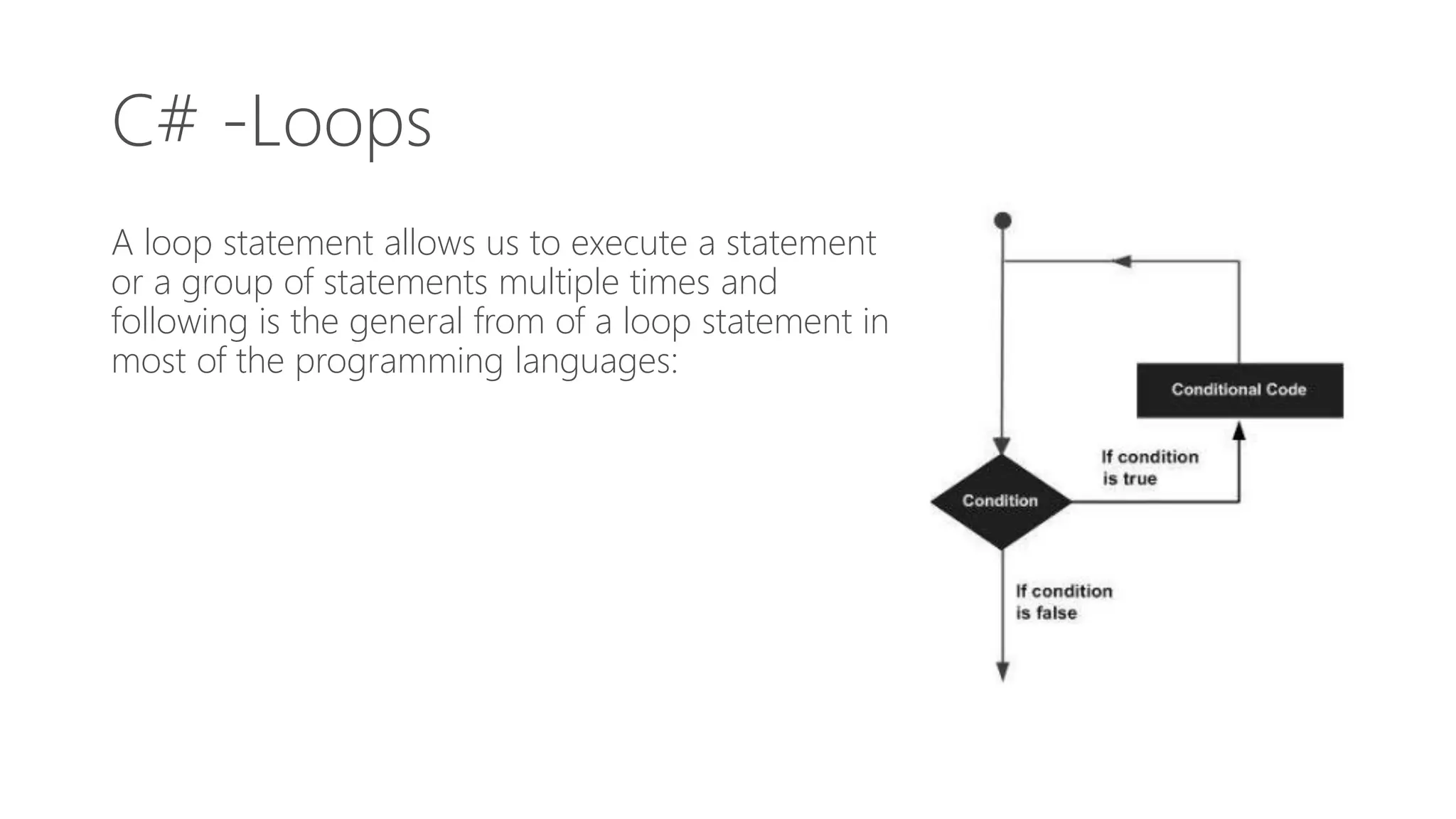 C# -Loops

A loop statement allows us to execute a statement or a group of statements multiple times and following is the general from of a loop statement in most of the programming languages:

Conditional Code

If condition is true

Condition

If condition is false